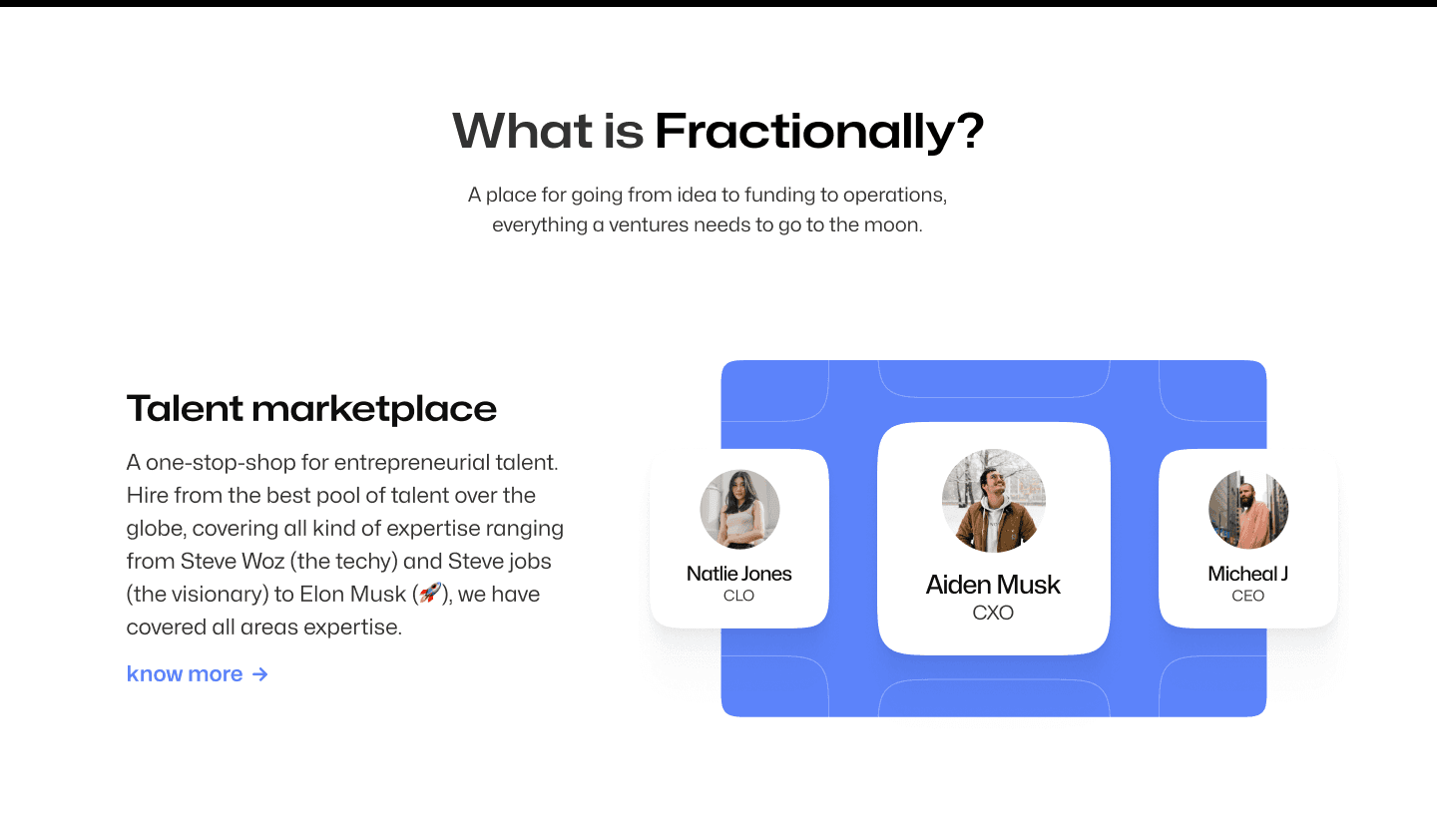 What is Fractionally?

A place for going from idea to funding to operations, everything a ventures needs to go to the moon.

Talent marketplace

A one-stop-shop for entrepreneurial talent. Hire from the best pool of talent over the globe, covering all kind of expertise ranging from Steve Woz (the techy) and Steve jobs (the visionary) to Elon Musk (🚀), we have covered all areas expertise.

know more →

Natlie Jones
CLO

Aiden Musk
CXO

Micheal J
CEO